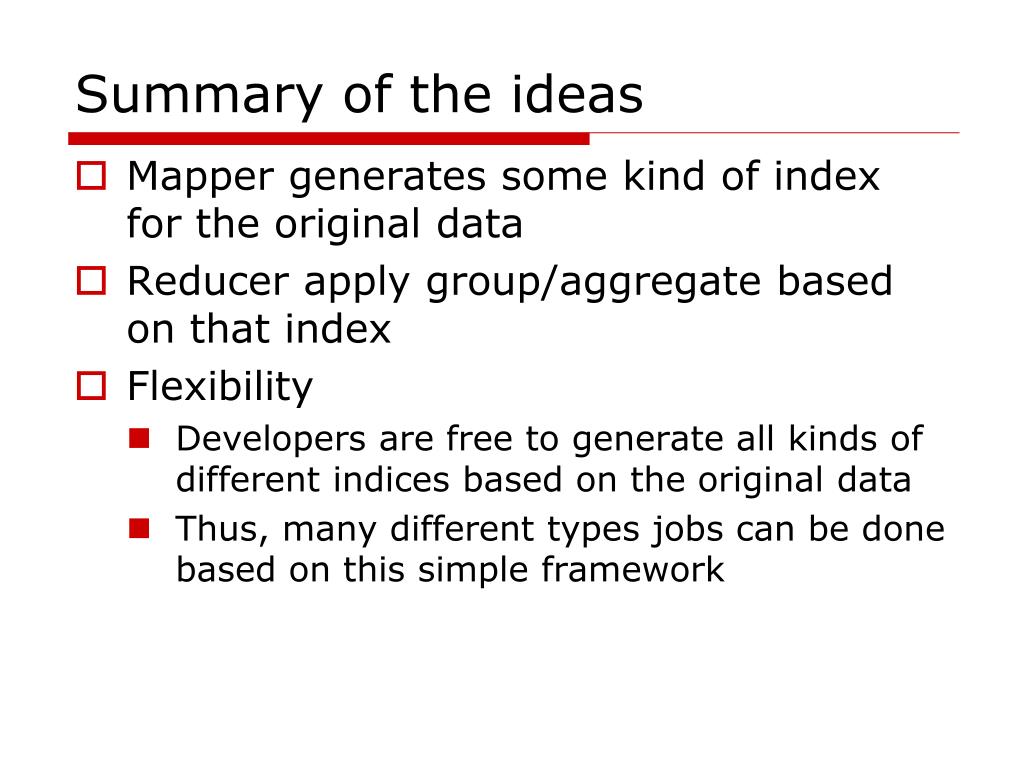 Summary of the ideas

Mapper generates some kind of index for the original data

Reducer apply group/aggregate based on that index

Flexibility

Developers are free to generate all kinds of different indices based on the original data

Thus, many different types jobs can be done based on this simple framework